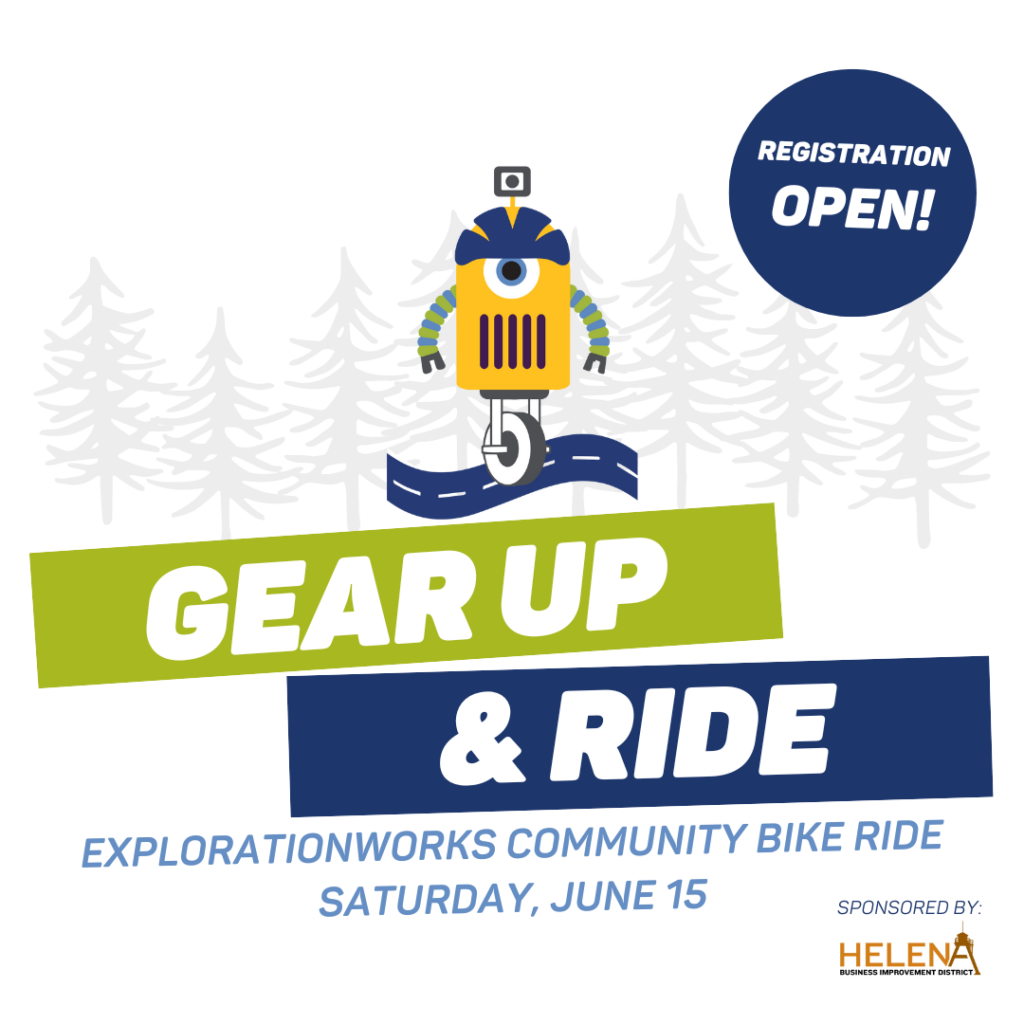 REGISTRATION OPEN!

GEAR UP

& RIDE

EXPLORATIONWORKS COMMUNITY BIKE RIDE
SATURDAY, JUNE 15

SPONSORED BY:

HELENA
BUSINESS IMPROVEMENT DISTRICT